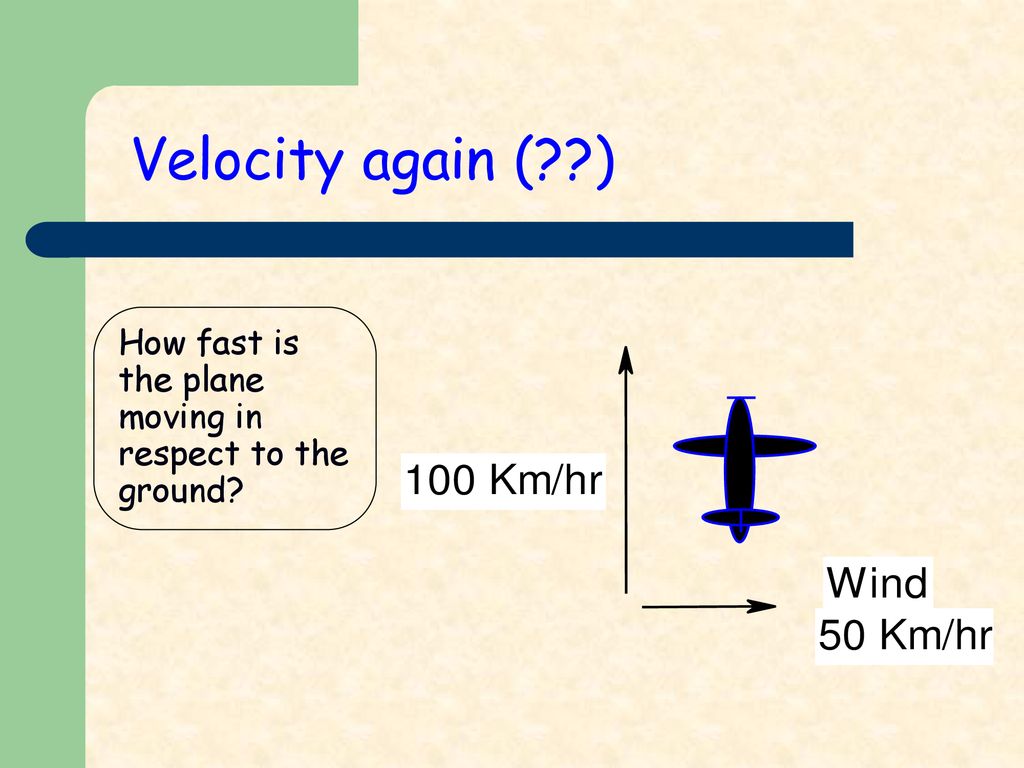 Velocity again (??)

How fast is the plane moving in respect to the ground?

100 Km/hr

Wind

50 Km/hr